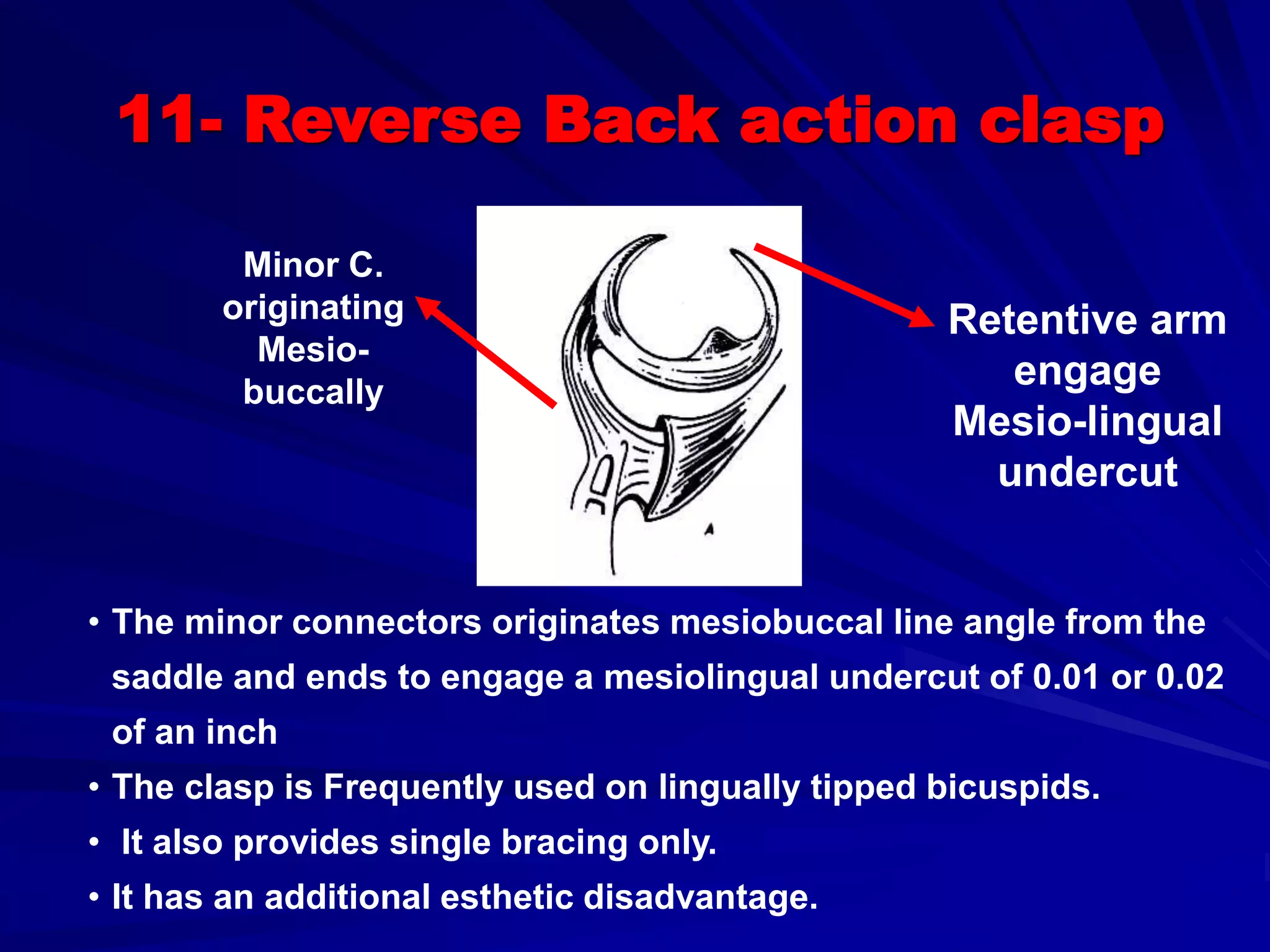 11- Reverse Back action clasp

Minor C. originating Mesio-buccally

A

Retentive arm engage Mesio-lingual undercut

• The minor connectors originates mesiobuccal line angle from the saddle and ends to engage a mesiolingual undercut of 0.01 or 0.02 of an inch
• The clasp is Frequently used on lingually tipped bicuspids.
• It also provides single bracing only.
• It has an additional esthetic disadvantage.